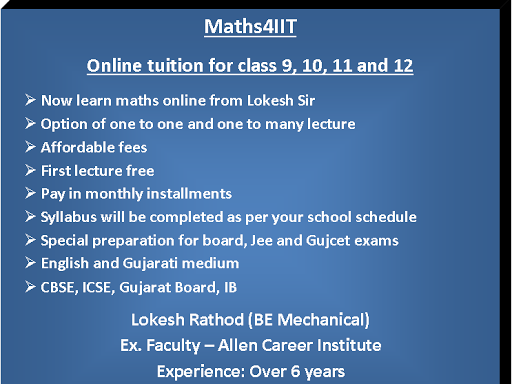 Maths4IIT

Online tuition for class 9, 10, 11 and 12

➢ Now learn maths online from Lokesh Sir
➢ Option of one to one and one to many lecture
➢ Affordable fees
➢ First lecture free
➢ Pay in monthly installments
➢ Syllabus will be completed as per your school schedule
➢ Special preparation for board, Jee and Gujcet exams
➢ English and Gujarati medium
➢ CBSE, ICSE, Gujarat Board, IB

Lokesh Rathod (BE Mechanical)
Ex. Faculty – Allen Career Institute
Experience: Over 6 years